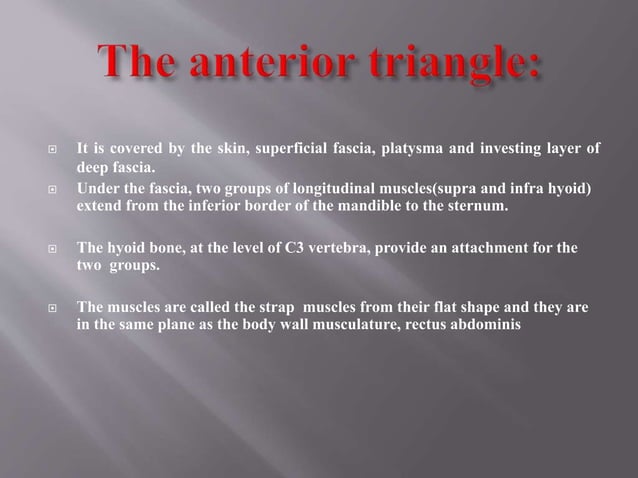 The anterior triangle:

It is covered by the skin, superficial fascia, platysma and investing layer of deep fascia.

Under the fascia, two groups of longitudinal muscles(supra and infra hyoid) extend from the inferior border of the mandible to the sternum.

The hyoid bone, at the level of C3 vertebra, provide an attachment for the two groups.

The muscles are called the strap muscles from their flat shape and they are in the same plane as the body wall musculature, rectus abdominis